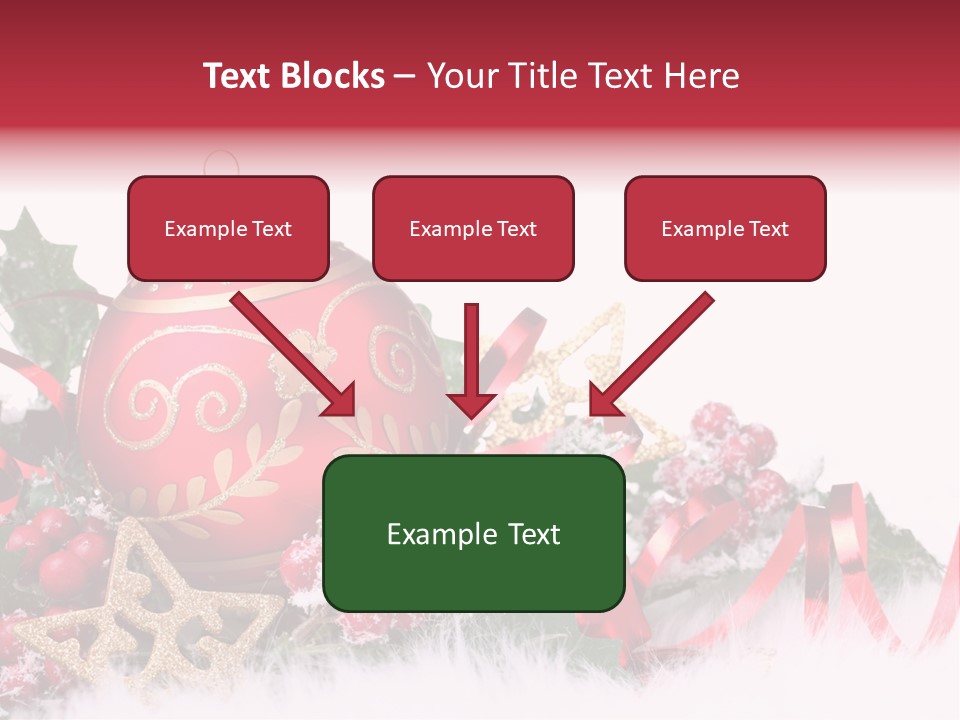 Text Blocks – Your Title Text Here

Example Text

Example Text

Example Text

Example Text